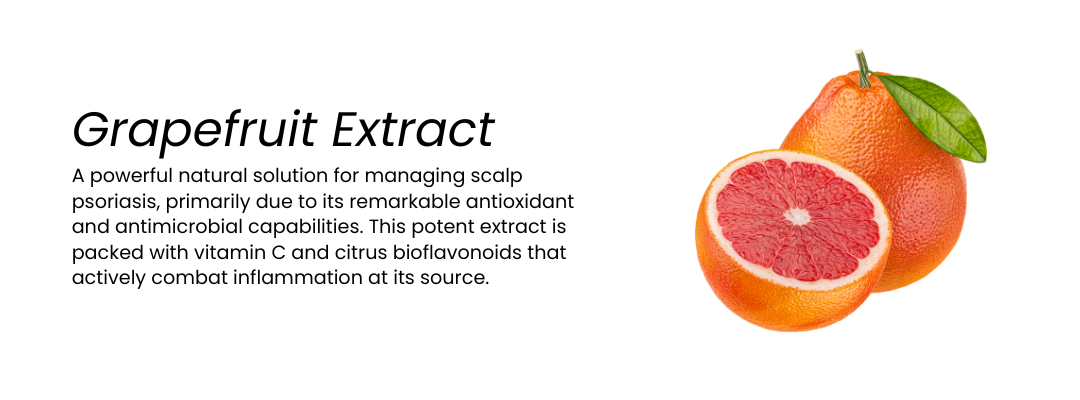 Grapefruit Extract

A powerful natural solution for managing scalp psoriasis, primarily due to its remarkable antioxidant and antimicrobial capabilities. This potent extract is packed with vitamin C and citrus bioflavonoids that actively combat inflammation at its source.